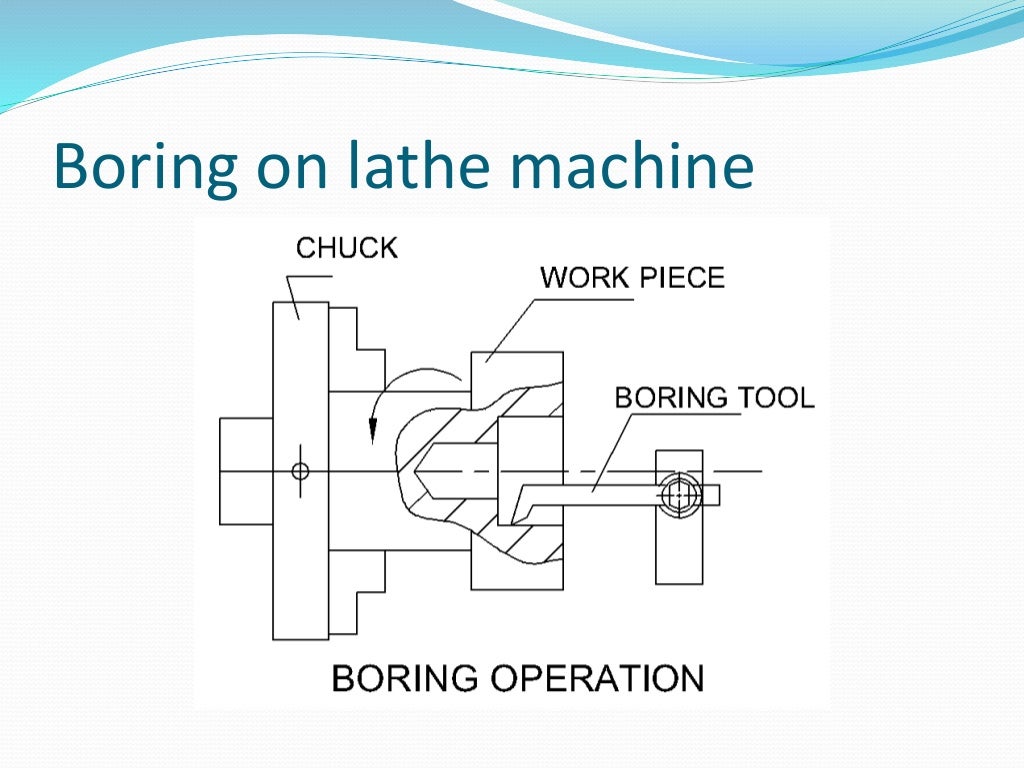 Boring on lathe machine

CHUCK

WORK PIECE

BORING TOOL

BORING OPERATION